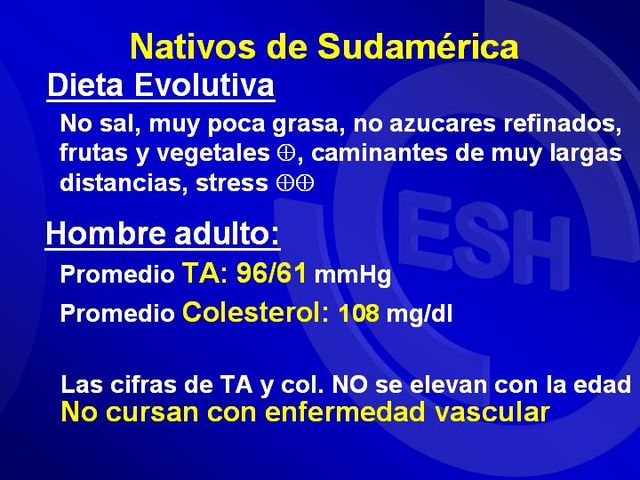 Nativos de Sudamérica

Dieta Evolutiva

No sal, muy poca grasa, no azucares refinados, frutas y vegetales $\oplus$, caminantes de muy largas distancias, stress $\oplus\oplus$

Hombre adulto:

Promedio TA: 96/61 mmHg

Promedio Colesterol: 108 mg/dl

Las cifras de TA y col. NO se elevan con la edad
No cursan con enfermedad vascular

ESH